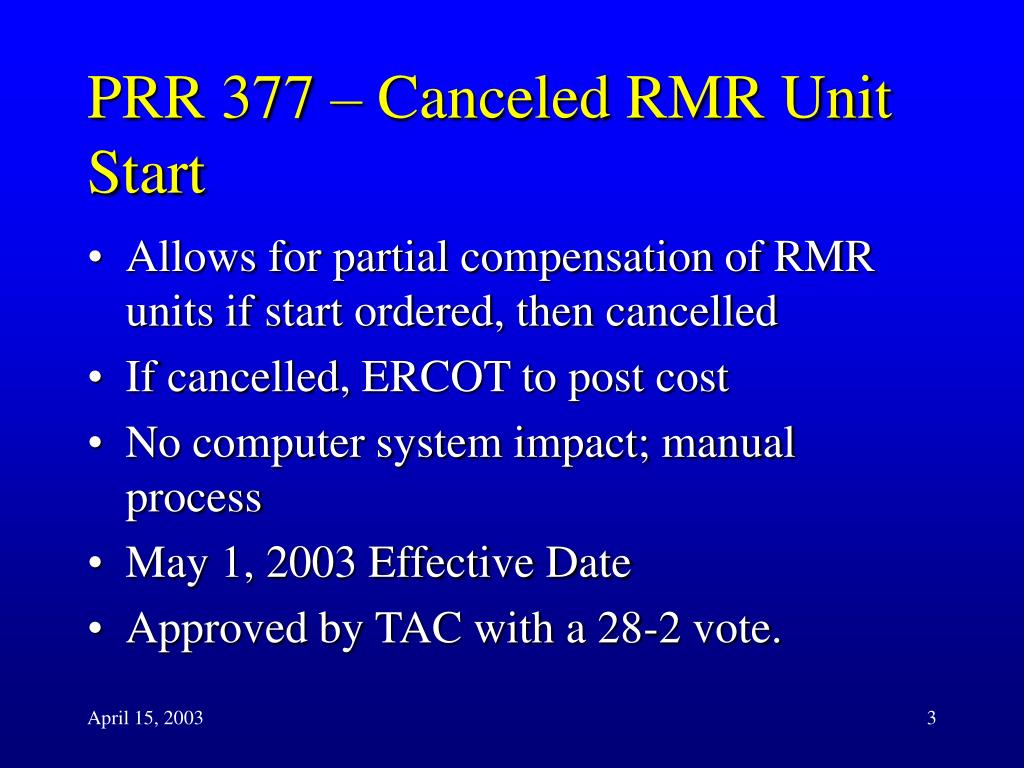 PRR 377 – Canceled RMR Unit Start

• Allows for partial compensation of RMR units if start ordered, then cancelled
• If cancelled, ERCOT to post cost
• No computer system impact; manual process
• May 1, 2003 Effective Date
• Approved by TAC with a 28-2 vote.

April 15, 2003

3